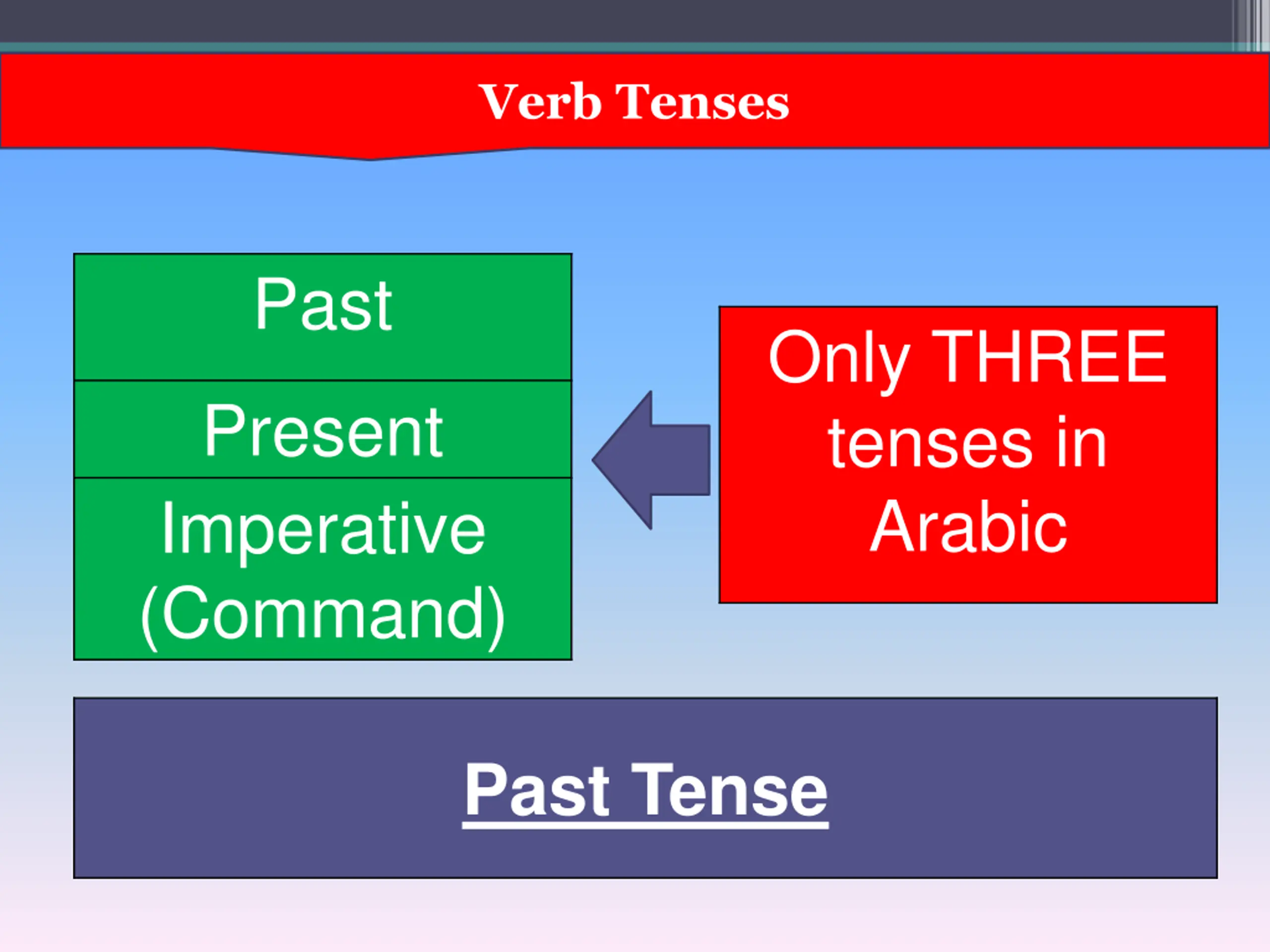 Verb Tenses

Past

Present

Imperative (Command)

Only THREE tenses in Arabic

Past Tense